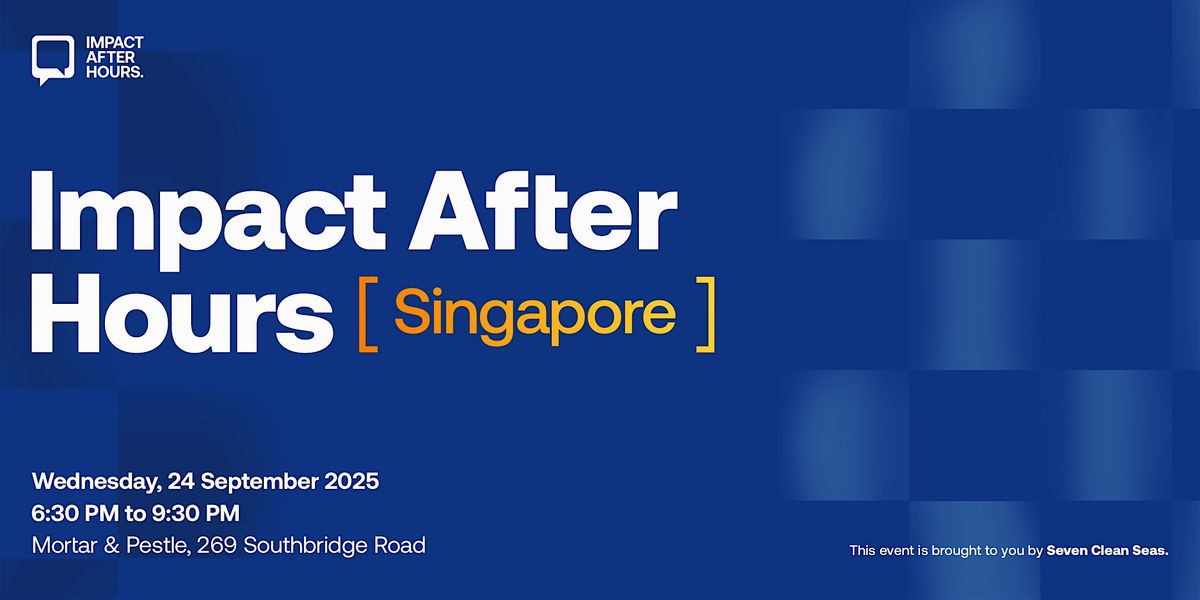 IMPACT AFTER HOURS.

Impact After Hours [ Singapore ]

Wednesday, 24 September 2025
6:30 PM to 9:30 PM
Mortar & Pestle, 269 Southbridge Road

This event is brought to you by Seven Clean Seas.